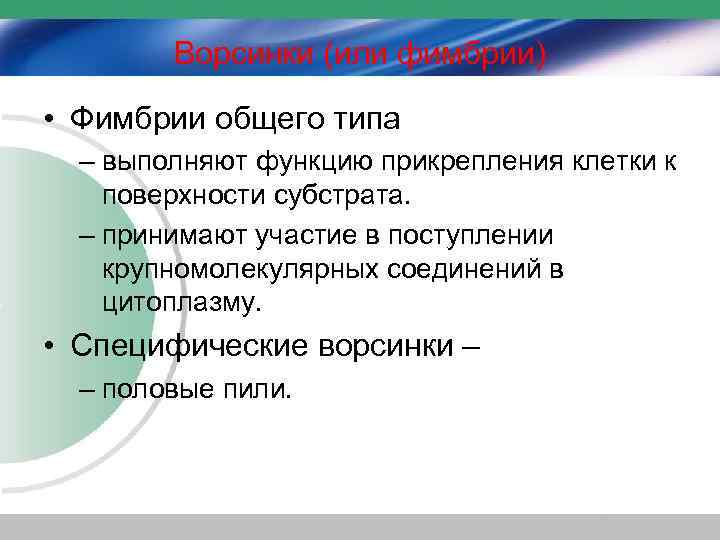 Ворсинки (или фимбрии)

• Фимбрии общего типа
– выполняют функцию прикрепления клетки к поверхности субстрата.
– принимают участие в поступлении крупномолекулярных соединений в цитоплазму.

• Специфические ворсинки –
– половые пили.